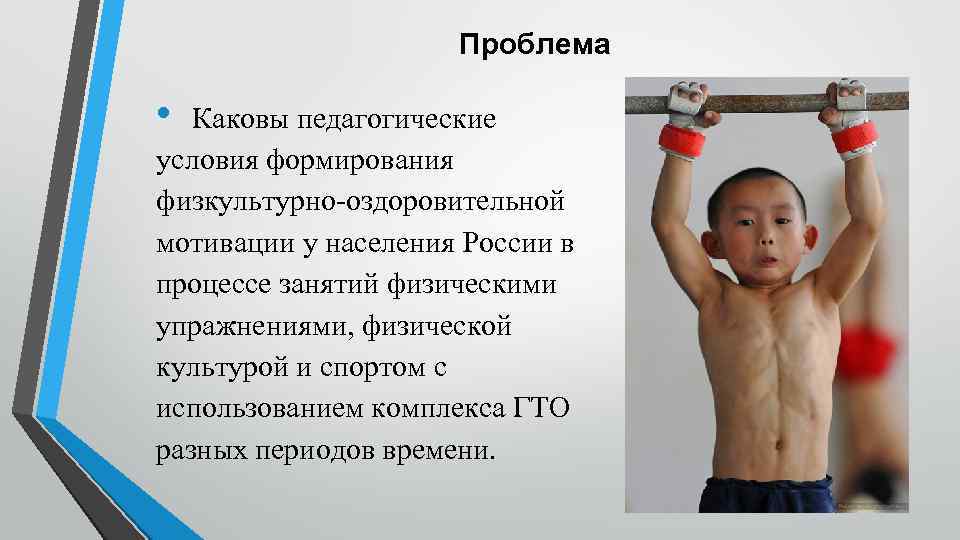 Проблема

• Каковы педагогические условия формирования физкультурно-оздоровительной мотивации у населения России в процессе занятий физическими упражнениями, физической культурой и спортом с использованием комплекса ГТО разных периодов времени.